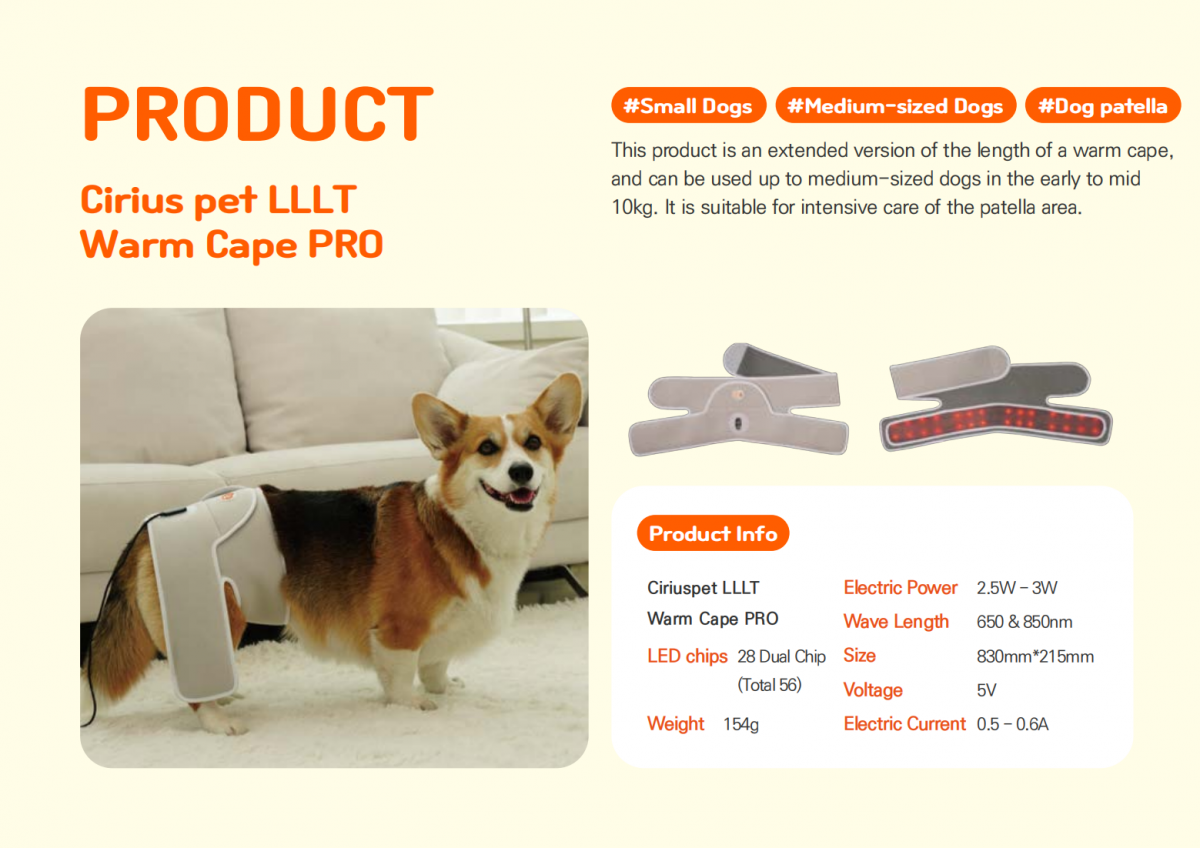 PRODUCT

Cirius pet LLLT
Warm Cape PRO

#Small Dogs #Medium-sized Dogs #Dog patella

This product is an extended version of the length of a warm cape, and can be used up to medium-sized dogs in the early to mid 10kg. It is suitable for intensive care of the patella area.

Product Info

Ciriuspet LLLT
Warm Cape PRO

LED chips 28 Dual Chip (Total 56)

Weight 154g

Electric Power 2.5W – 3W
Wave Length 650 & 850nm
Size 830mm*215mm
Voltage 5V
Electric Current 0.5 – 0.6A